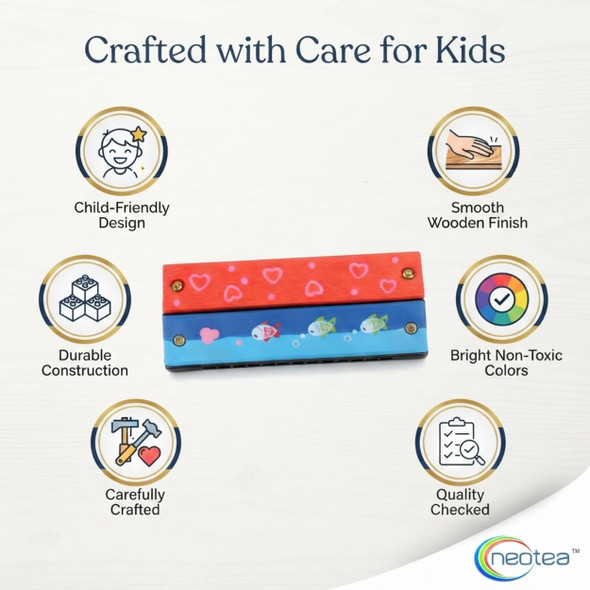 Crafted with Care for Kids

Child-Friendly Design

Durable Construction

Carefully Crafted

Smooth Wooden Finish

Bright Non-Toxic Colors

Quality Checked

neotea™